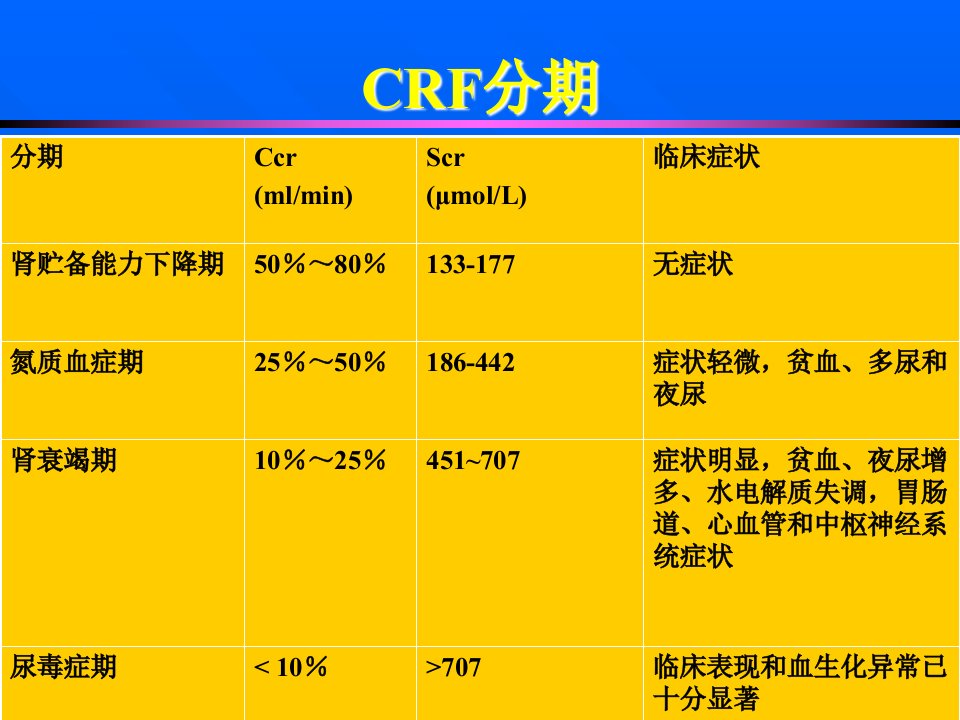 CRF分期

| 分期 | Ccr (ml/min) | Scr (μmol/L) | 临床症状 |
|---|---|---|---|
| 肾贮备能力下降期 | 50％～80％ | 133-177 | 无症状 |
| 氮质血症期 | 25％～50％ | 186-442 | 症状轻微，贫血、多尿和夜尿 |
| 肾衰竭期 | 10％～25％ | 451~707 | 症状明显，贫血、夜尿增多、水电解质失调，胃肠道、心血管和中枢神经系统症状 |
| 尿毒症期 | < 10％ | >707 | 临床表现和血生化异常已十分显著 |